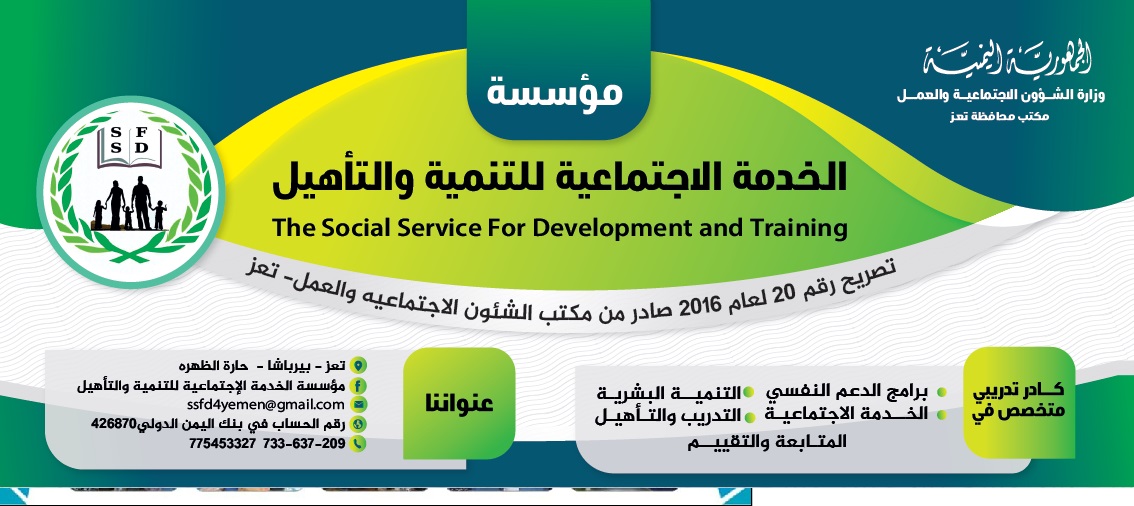 الجمهورية اليمنية
وزارة الشؤون الاجتماعية والعمل
مكتب محافظة تعز

مؤسسة

الخدمة الاجتماعية للتنمية والتأهيل
The Social Service For Development and Training

S F
S D

تصريح رقم 20 لعام 2016 صادر من مكتب الشئون الاجتماعيه والعمل- تعز

كادر تدريبي متخصص في

برامج الدعم النفسي
التنمية البشرية
الخدمة الاجتماعية
التدريب والتأهيل
المتابعة والتقييم

عنواننا

تعز - بيرباشا - حارة الظهره
مؤسسة الخدمة الإجتماعية للتنمية والتأهيل
ssfd4yemen@gmail.com
رقم الحساب في بنك اليمن الدولي426870
775453327 733-637-209